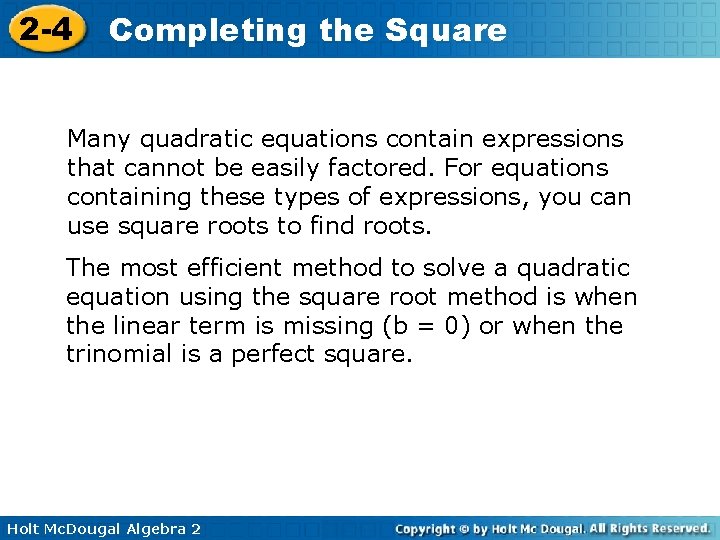 2-4 Completing the Square

Many quadratic equations contain expressions that cannot be easily factored. For equations containing these types of expressions, you can use square roots to find roots.

The most efficient method to solve a quadratic equation using the square root method is when the linear term is missing (b = 0) or when the trinomial is a perfect square.

Holt McDougal Algebra 2

Copyright © by Holt Mc Dougal. All Rights Reserved.